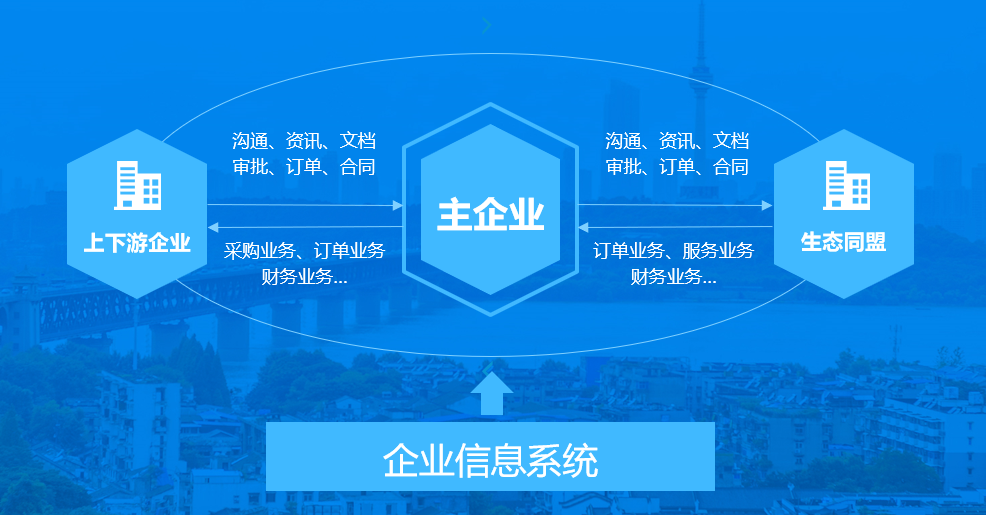 上下游企业

沟通、资讯、文档
审批、订单、合同

采购业务、订单业务
财务业务...

主企业

沟通、资讯、文档
审批、订单、合同

订单业务、服务业务
财务业务...

生态同盟

企业信息系统